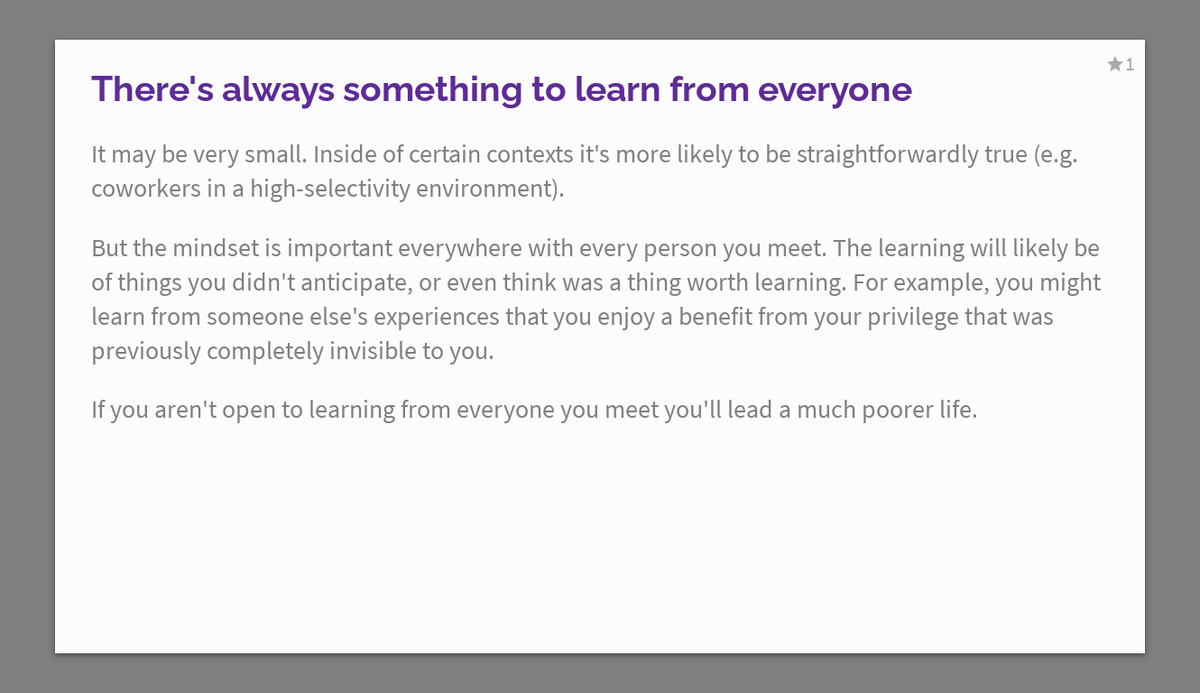 ★1

There's always something to learn from everyone

It may be very small. Inside of certain contexts it's more likely to be straightforwardly true (e.g. coworkers in a high-selectivity environment).

But the mindset is important everywhere with every person you meet. The learning will likely be of things you didn't anticipate, or even think was a thing worth learning. For example, you might learn from someone else's experiences that you enjoy a benefit from your privilege that was previously completely invisible to you.

If you aren't open to learning from everyone you meet you'll lead a much poorer life.